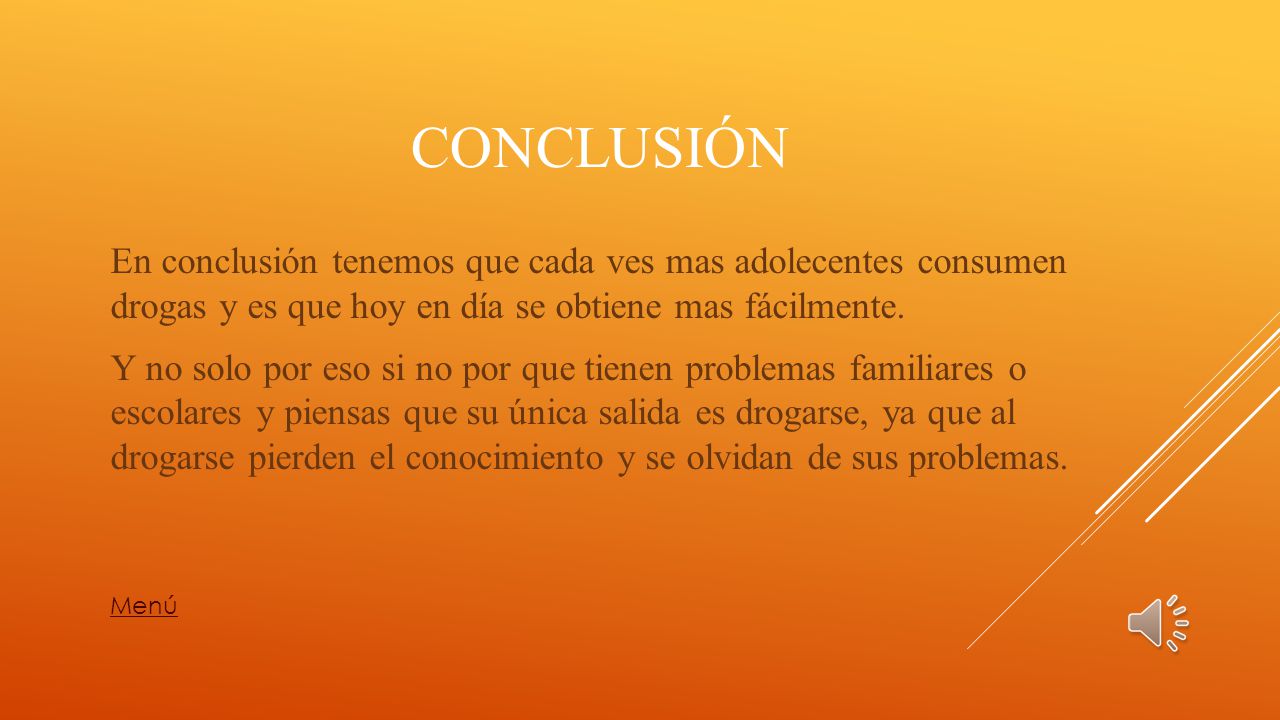 CONCLUSIÓN

En conclusión tenemos que cada ves mas adolecentes consumen drogas y es que hoy en día se obtiene mas fácilmente.

Y no solo por eso si no por que tienen problemas familiares o escolares y piensas que su única salida es drogarse, ya que al drogarse pierden el conocimiento y se olvidan de sus problemas.

Menú